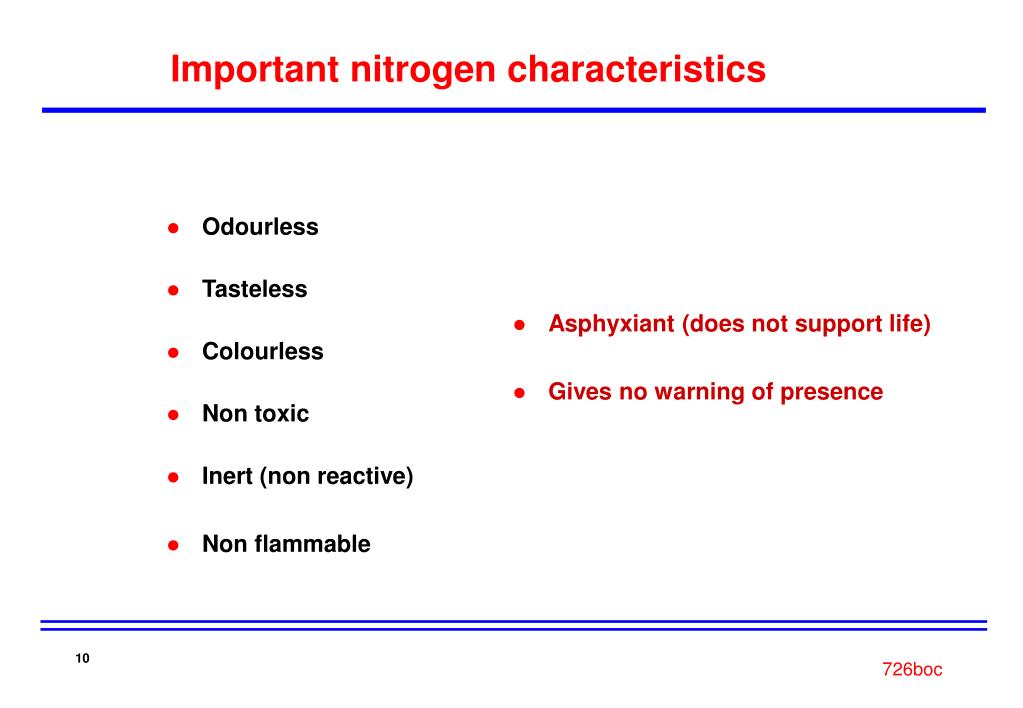 Important nitrogen characteristics

- Odourless
- Tasteless
- Colourless
- Non toxic
- Inert (non reactive)
- Non flammable

- Asphyxiant (does not support life)
- Gives no warning of presence

10

726boc